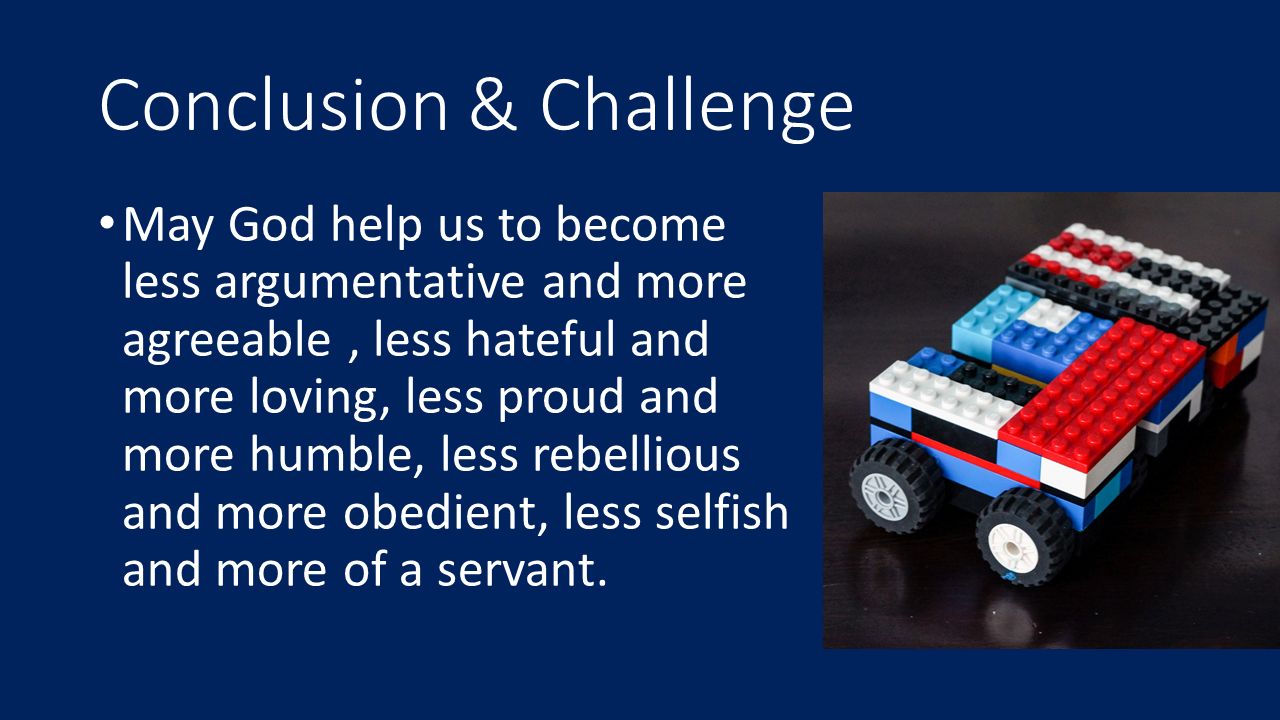 Conclusion & Challenge

• May God help us to become less argumentative and more agreeable , less hateful and more loving, less proud and more humble, less rebellious and more obedient, less selfish and more of a servant.